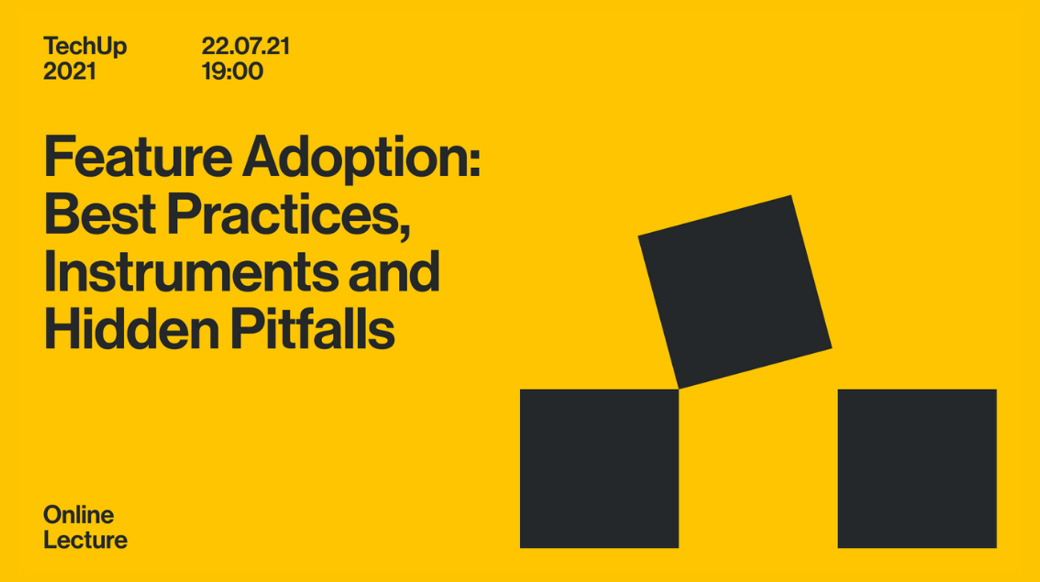 TechUp 2021

22.07.21 19:00

Feature Adoption: Best Practices, Instruments and Hidden Pitfalls

Online Lecture